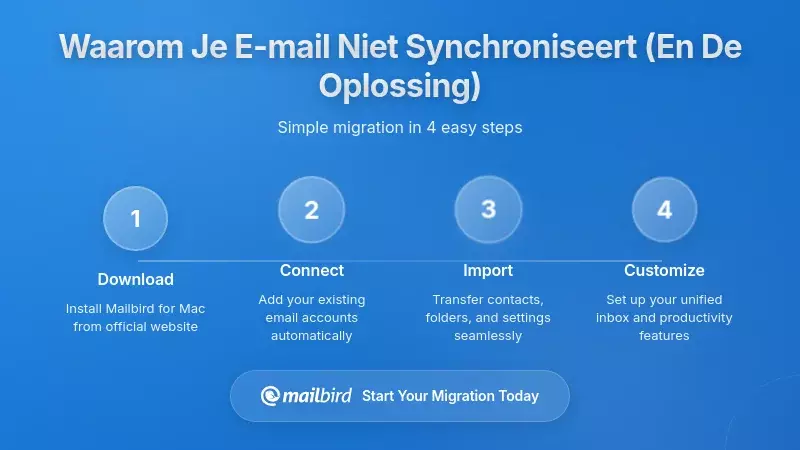 Waarom Je E-mail Niet Synchroniseert (En De Oplossing)

Simple migration in 4 easy steps

1

Download

Install Mailbird for Mac from official website

2

Connect

Add your existing email accounts automatically

3

Import

Transfer contacts, folders, and settings seamlessly

4

Customize

Set up your unified inbox and productivity features

mailbird Start Your Migration Today